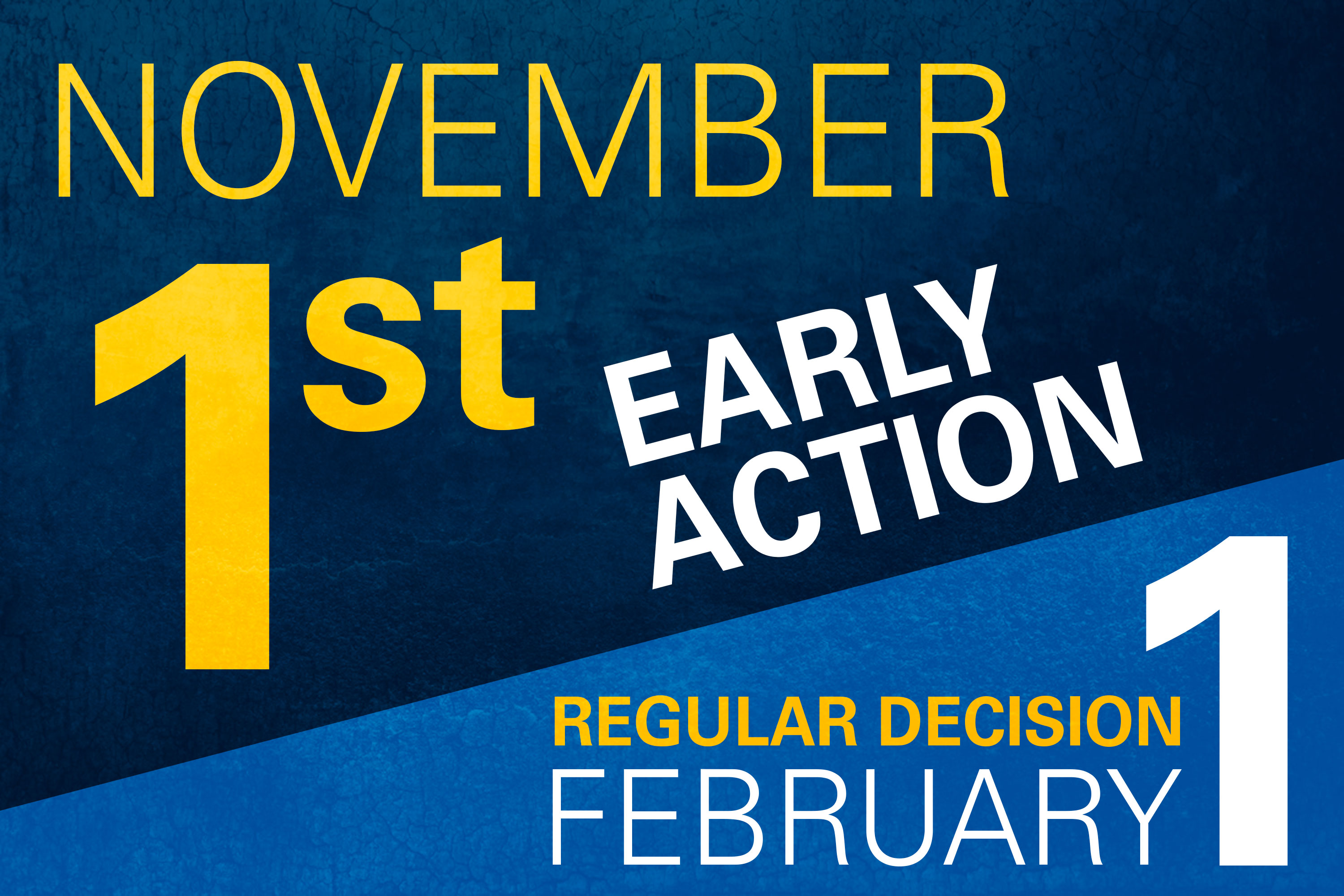 NOVEMBER
1st
EARLY ACTION

REGULAR DECISION
FEBRUARY 1